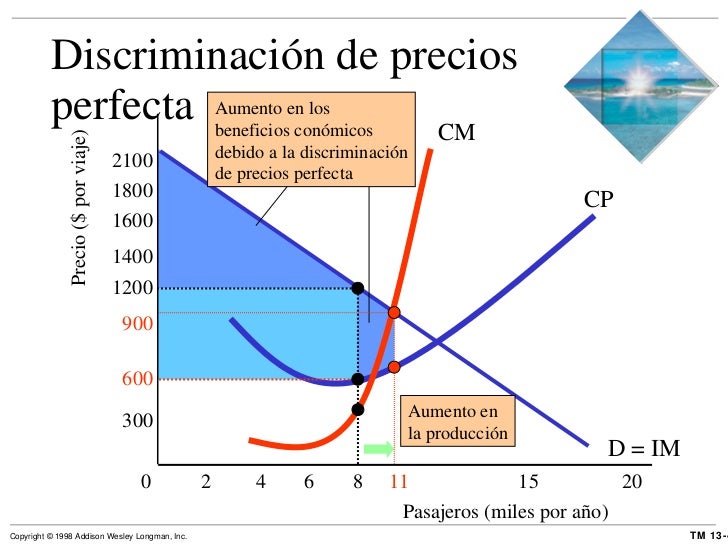 Discriminación de precios perfecta

Aumento en los beneficios conómicos debido a la discriminación de precios perfecta

CM

CP

Precio ($ por viaje)

2100
1800
1600
1400
1200
900
600
300

Aumento en la producción

D = IM

0 2 4 6 8 11 15 20

Pasajeros (miles por año)

Copyright © 1998 Addison Wesley Longman, Inc.

TM 13-